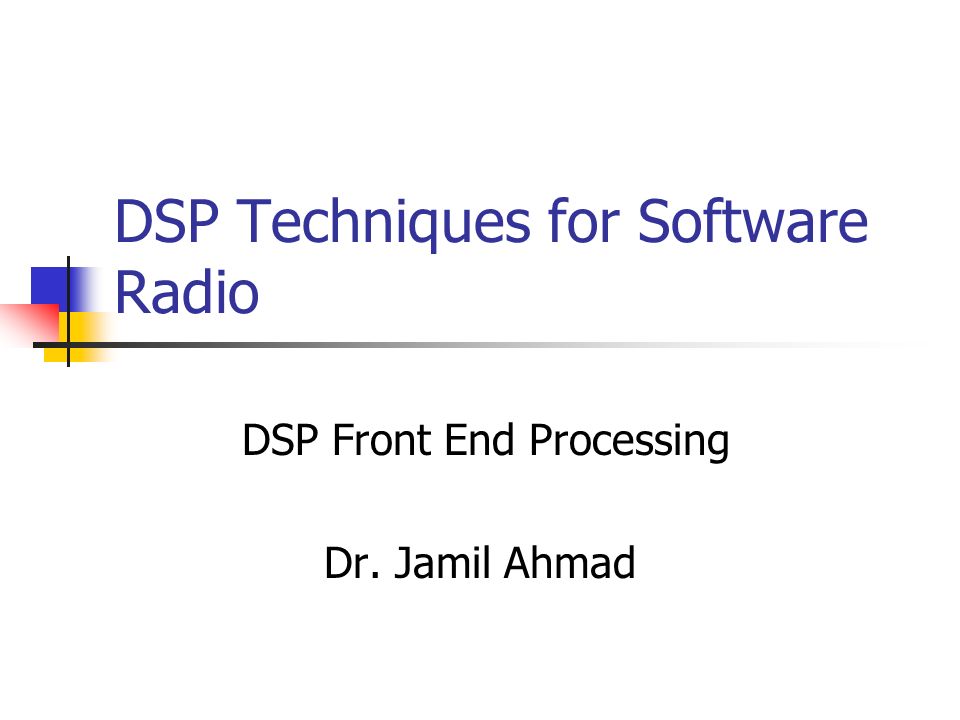 DSP Techniques for Software Radio

DSP Front End Processing

Dr. Jamil Ahmad